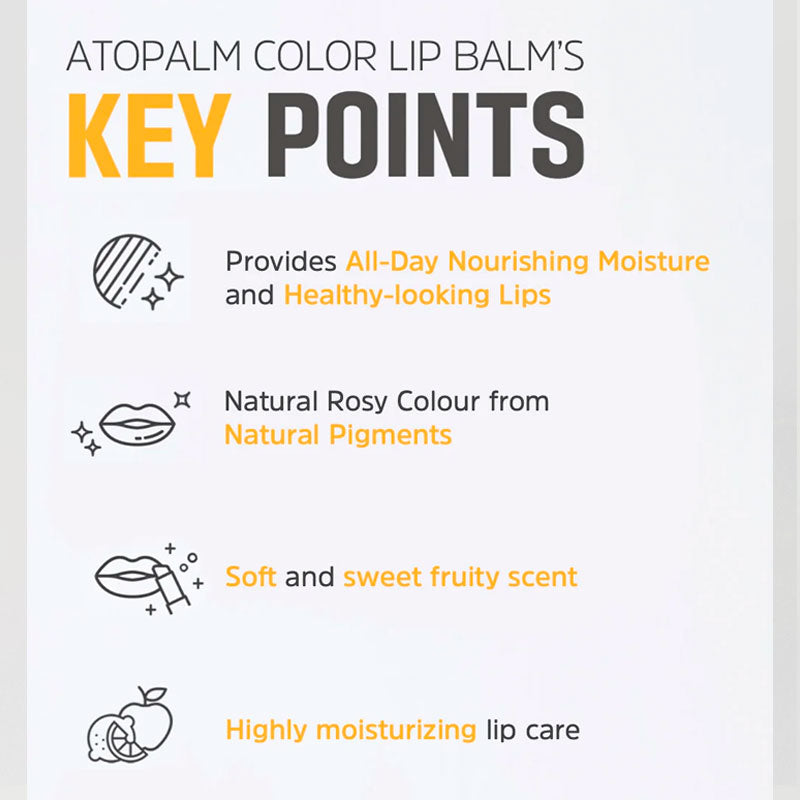 ATOPALM COLOR LIP BALM'S
KEY POINTS

Provides All-Day Nourishing Moisture and Healthy-looking Lips

Natural Rosy Colour from Natural Pigments

Soft and sweet fruity scent

Highly moisturizing lip care